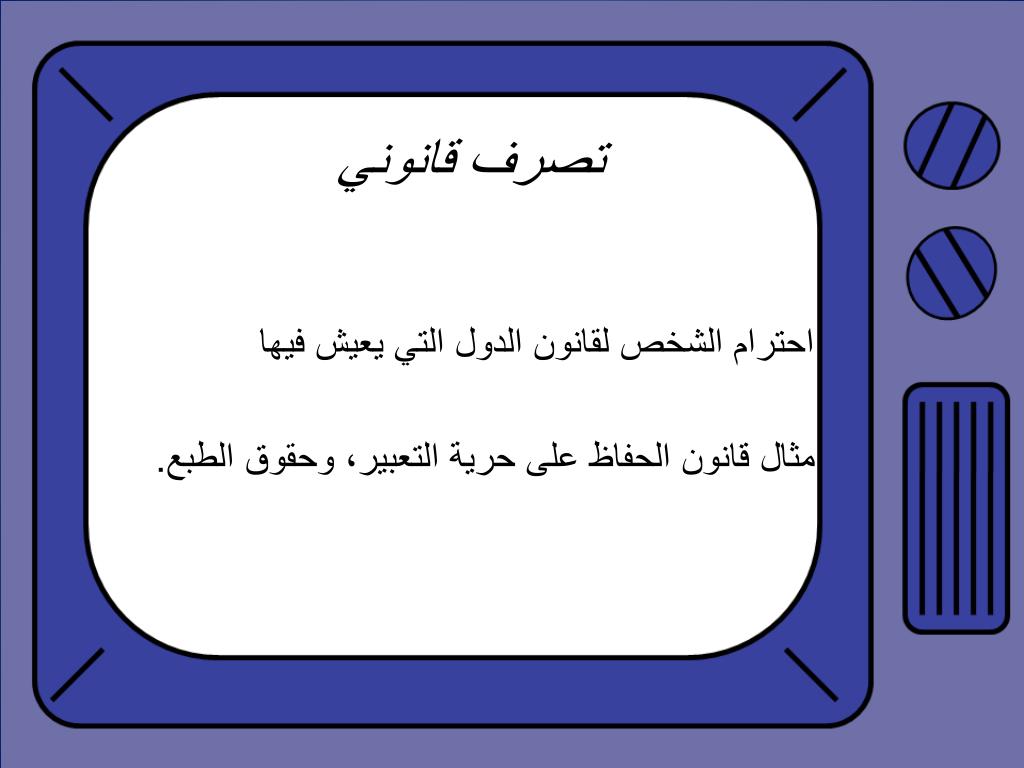 تصرف قانوني

احترام الشخص لقانون الدول التي يعيش فيها

مثال قانون الحفاظ على حرية التعبير، وحقوق الطبع.